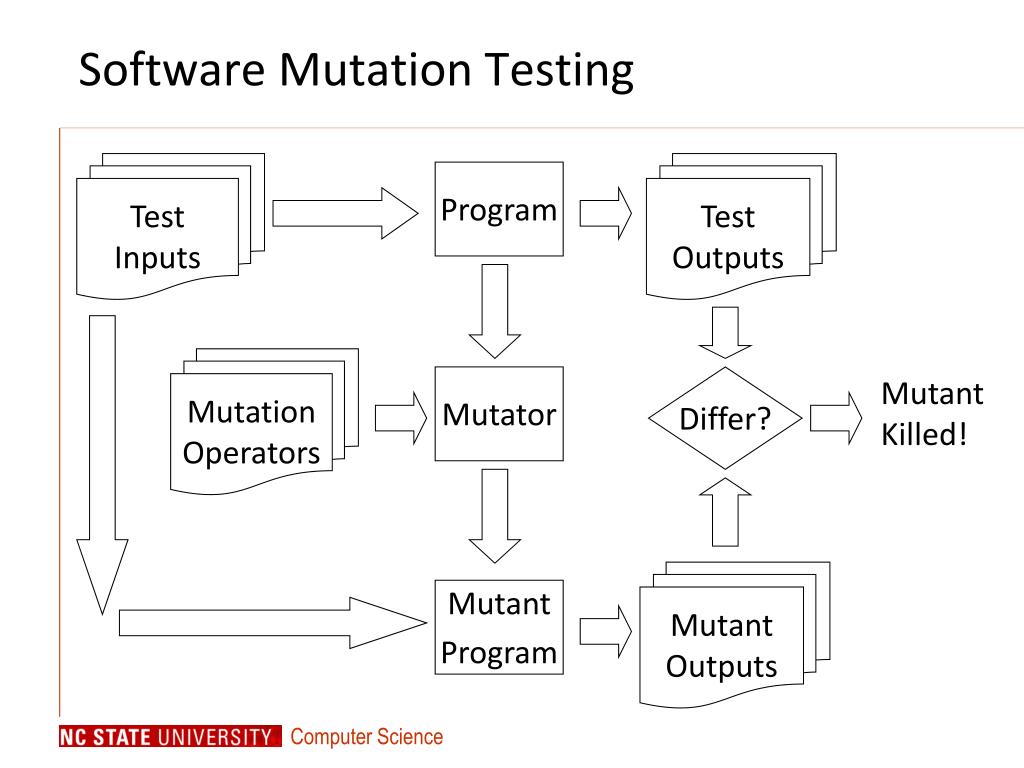 Software Mutation Testing

Test Inputs

Program

Test Outputs

Mutation Operators

Mutator

Differ?

Mutant Killed!

Mutant Program

Mutant Outputs

NC STATE UNIVERSITY Computer Science